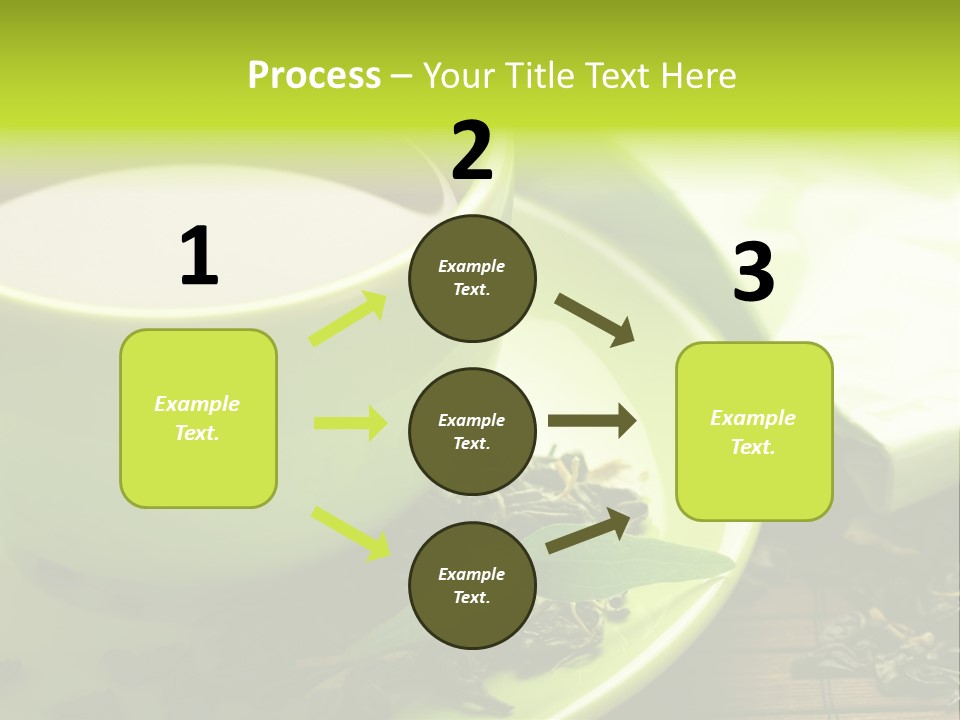 Process – Your Title Text Here

1

Example Text.

2

Example Text.

Example Text.

Example Text.

3

Example Text.